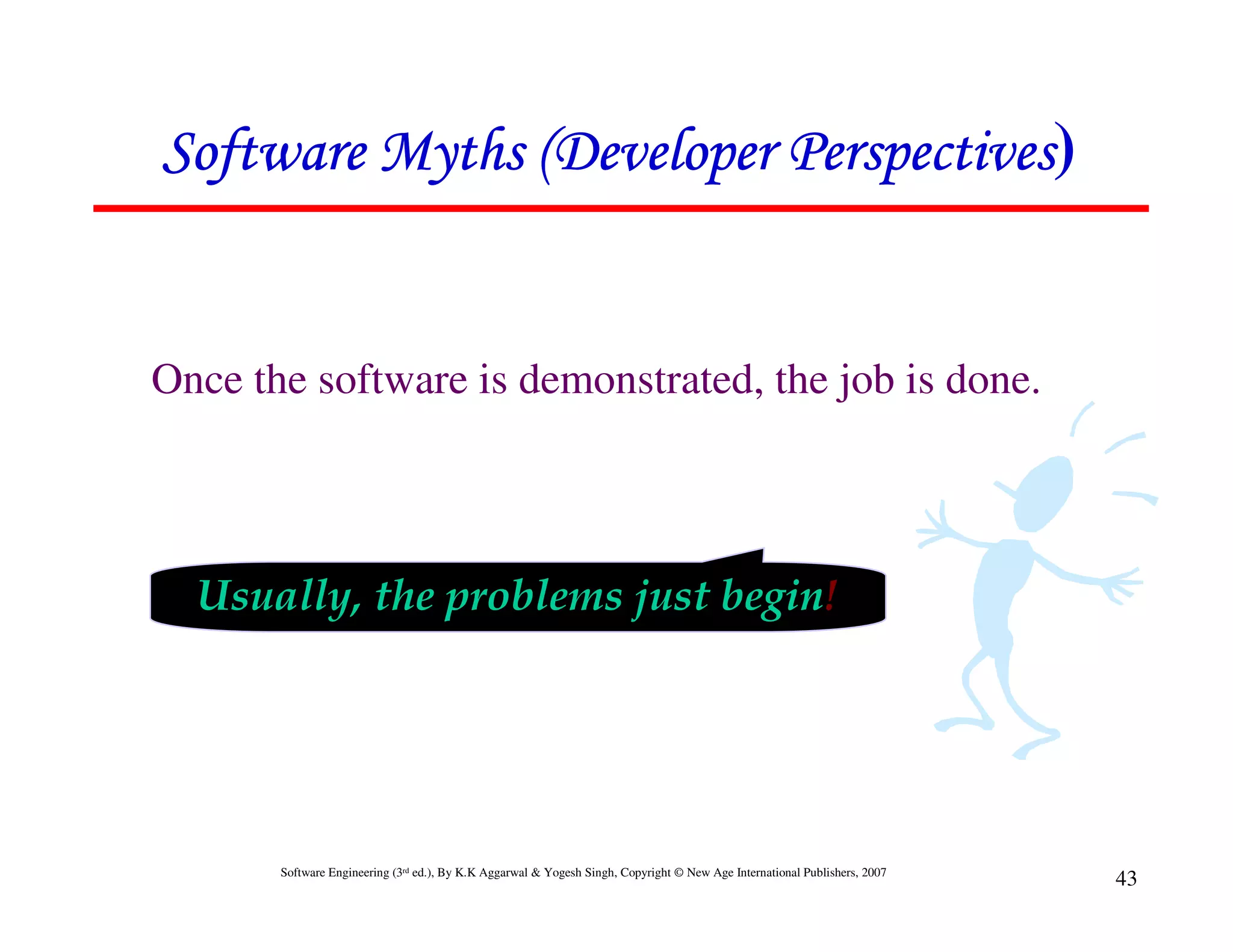 Software Myths (Developer Perspectives)

Once the software is demonstrated, the job is done.

Usually, the problems just begin!

Software Engineering (3rd ed.), By K.K Aggarwal & Yogesh Singh, Copyright © New Age International Publishers, 2007

43